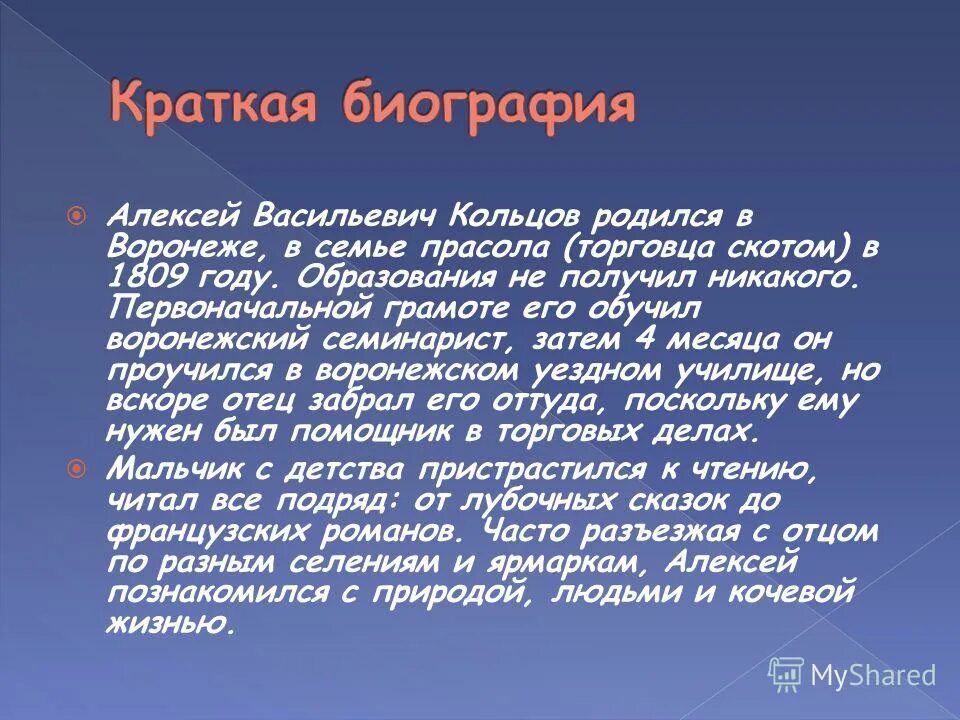 Краткая биография

Алексей Васильевич Кольцов родился в Воронеже, в семье прасола (торговца скотом) в 1809 году. Образования не получил никакого. Первоначальной грамоте его обучил воронежский семинарист, затем 4 месяца он проучился в воронежском уездном училище, но вскоре отец забрал его оттуда, поскольку ему нужен был помощник в торговых делах.

Мальчик с детства пристрастился к чтению, читал все подряд: от лубочных сказок до французских романов. Часто разъезжая с отцом по разным селениям и ярмаркам, Алексей познакомился с природой, людьми и кочевой жизнью.

MyShared